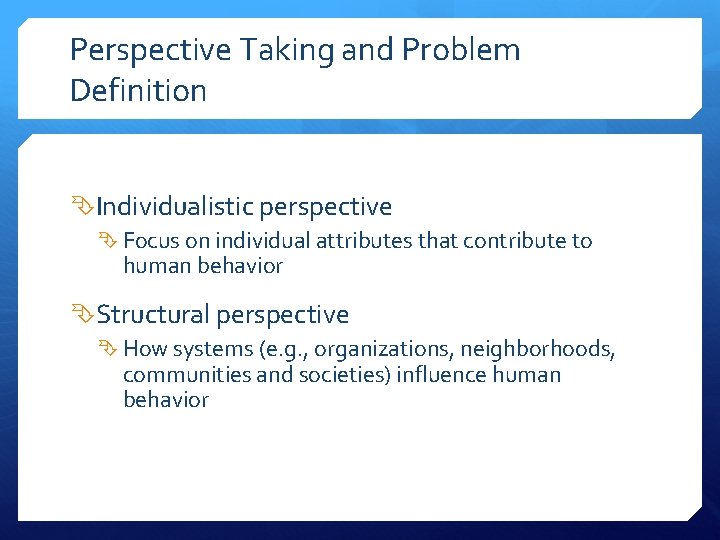 Perspective Taking and Problem Definition

Individualistic perspective

Focus on individual attributes that contribute to human behavior

Structural perspective

How systems (e.g., organizations, neighborhoods, communities and societies) influence human behavior